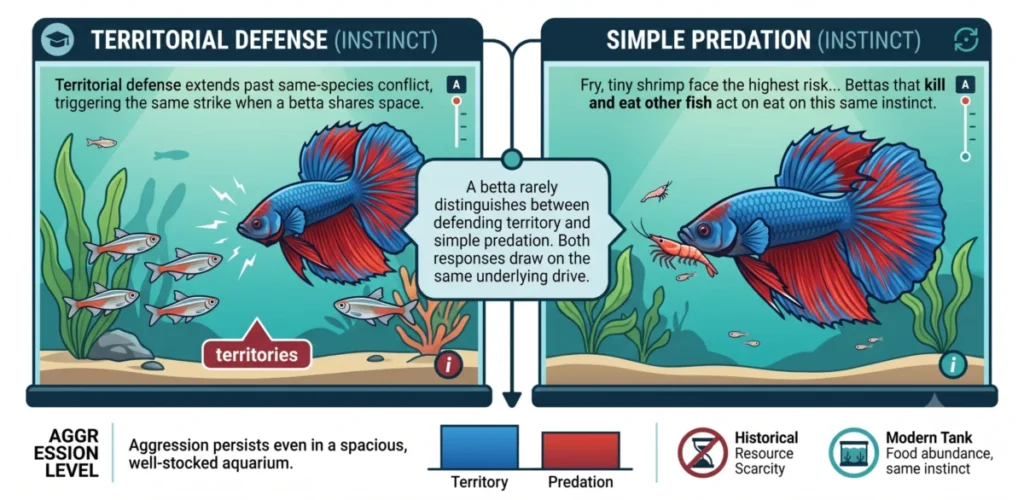 TERRITORIAL DEFENSE (INSTINCT)

Territorial defense extends past same-species conflict, triggering the same strike when a betta shares space.

A

territories

i

SIMPLE PREDATION (INSTINCT)

Fry, tiny shrimp face the highest risk... Bettas that kill and eat other fish act on eat on this same instinct.

A

i

A betta rarely distinguishes between defending territory and simple predation. Both responses draw on the same underlying drive.

AGGR ESSION LEVEL

Aggression persists even in a spacious, well-stocked aquarium.

Territory

Predation

Historical Resource Scarcity

Modern Tank Food abundance, same instinct